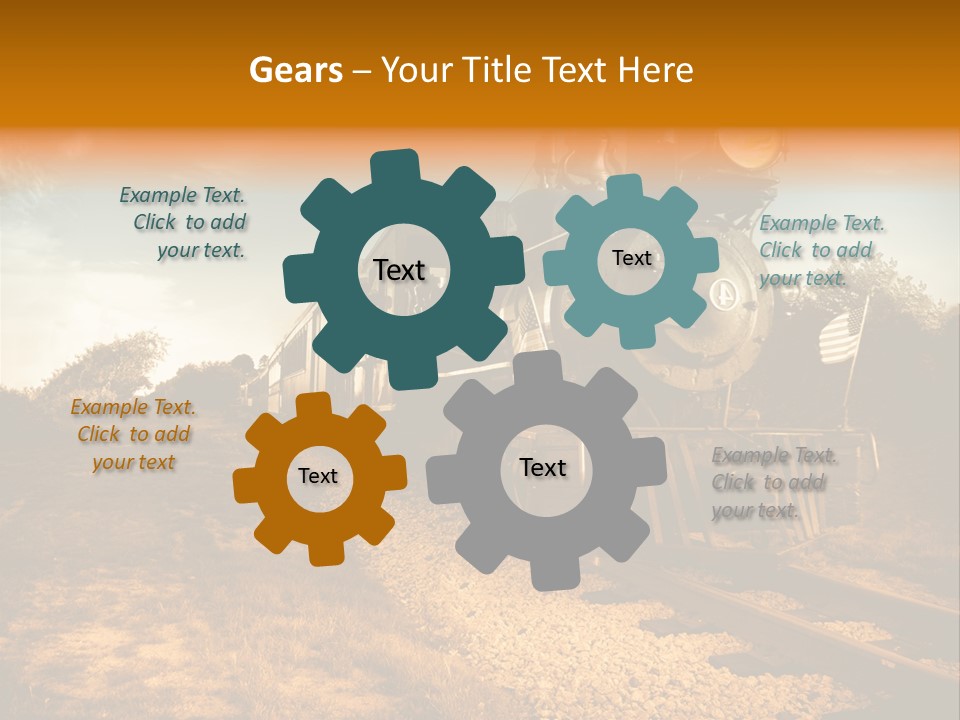 Gears – Your Title Text Here

Example Text. Click to add your text.

Text

Text

Example Text. Click to add your text.

Example Text. Click to add your text

Text

Text

Example Text. Click to add your text.